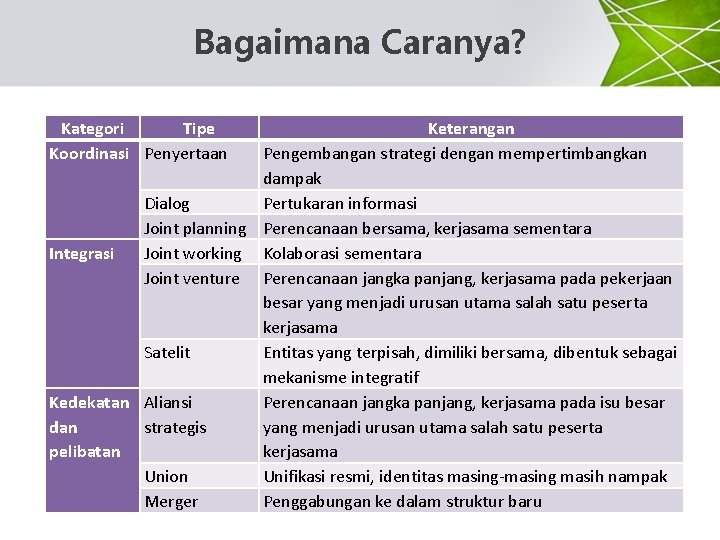 Bagaimana Caranya?

| Kategori | Tipe | Keterangan |
|---|---|---|
| Koordinasi | Penyertaan | Pengembangan strategi dengan mempertimbangkan dampak |
| | Dialog | Pertukaran informasi |
| | Joint planning | Perencanaan bersama, kerjasama sementara |
| Integrasi | Joint working | Kolaborasi sementara |
| | Joint venture | Perencanaan jangka panjang, kerjasama pada pekerjaan besar yang menjadi urusan utama salah satu peserta kerjasama |
| | Satelit | Entitas yang terpisah, dimiliki bersama, dibentuk sebagai mekanisme integratif |
| Kedekatan dan pelibatan | Aliansi strategis | Perencanaan jangka panjang, kerjasama pada isu besar yang menjadi urusan utama salah satu peserta kerjasama |
| | Union | Unifikasi resmi, identitas masing-masing masih nampak |
| | Merger | Penggabungan ke dalam struktur baru |